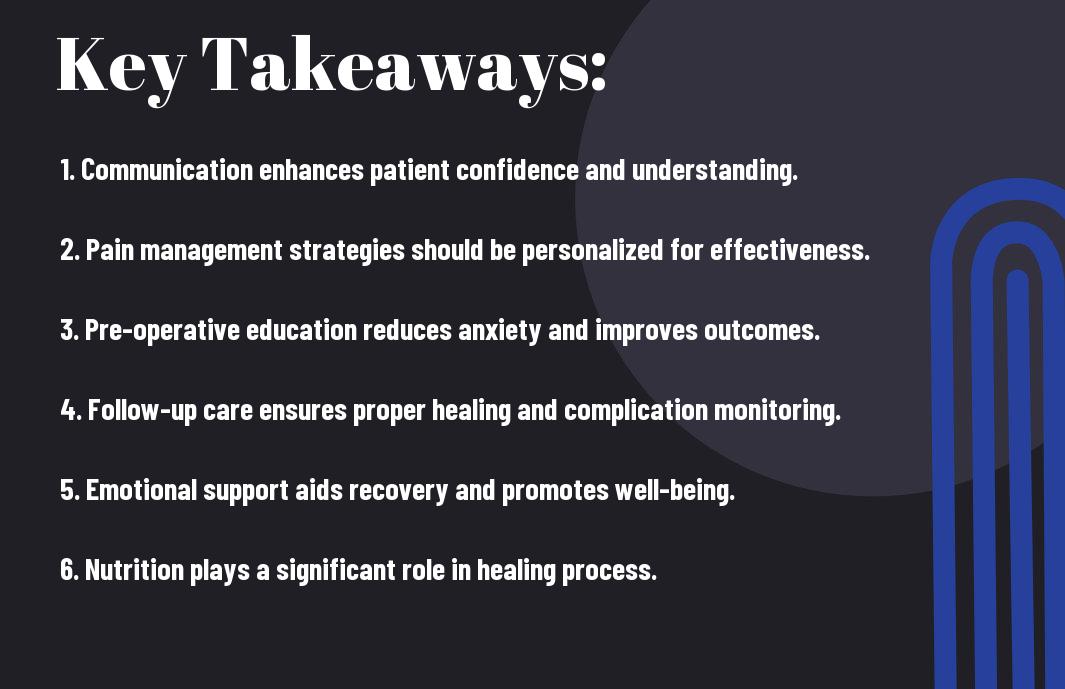 Key Takeaways:

1. Communication enhances patient confidence and understanding.

2. Pain management strategies should be personalized for effectiveness.

3. Pre-operative education reduces anxiety and improves outcomes.

4. Follow-up care ensures proper healing and complication monitoring.

5. Emotional support aids recovery and promotes well-being.

6. Nutrition plays a significant role in healing process.